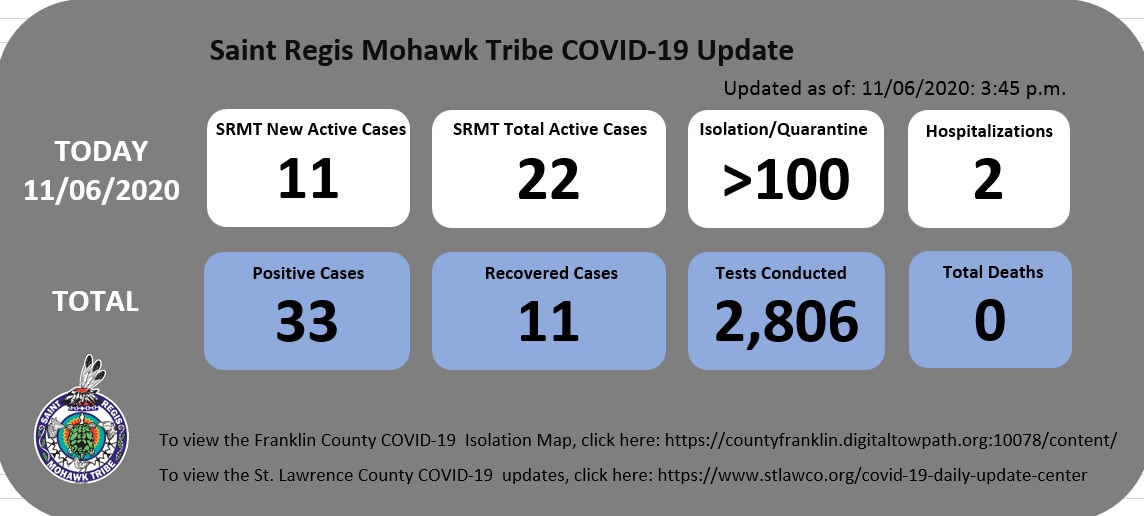 Saint Regis Mohawk Tribe COVID-19 Update

Updated as of: 11/06/2020: 3:45 p.m.

TODAY 11/06/2020

SRMT New Active Cases
11

SRMT Total Active Cases
22

Isolation/Quarantine
>100

Hospitalizations
2

TOTAL

Positive Cases
33

Recovered Cases
11

Tests Conducted
2,806

Total Deaths
0

SAINT REGIS MOHAWK TRIBE

To view the Franklin County COVID-19 Isolation Map, click here: https://countyfranklin.digitaltowpath.org:10078/content/

To view the St. Lawrence County COVID-19 updates, click here: https://www.stlawco.org/covid-19-daily-update-center